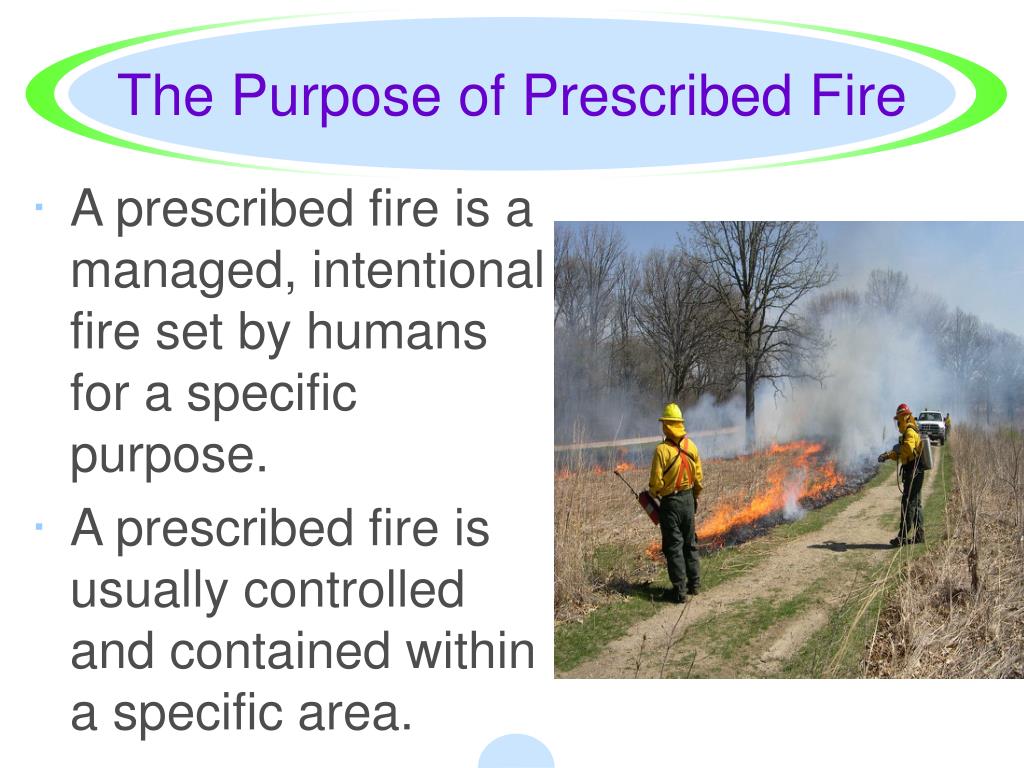 The Purpose of Prescribed Fire

· A prescribed fire is a managed, intentional fire set by humans for a specific purpose.

· A prescribed fire is usually controlled and contained within a specific area.